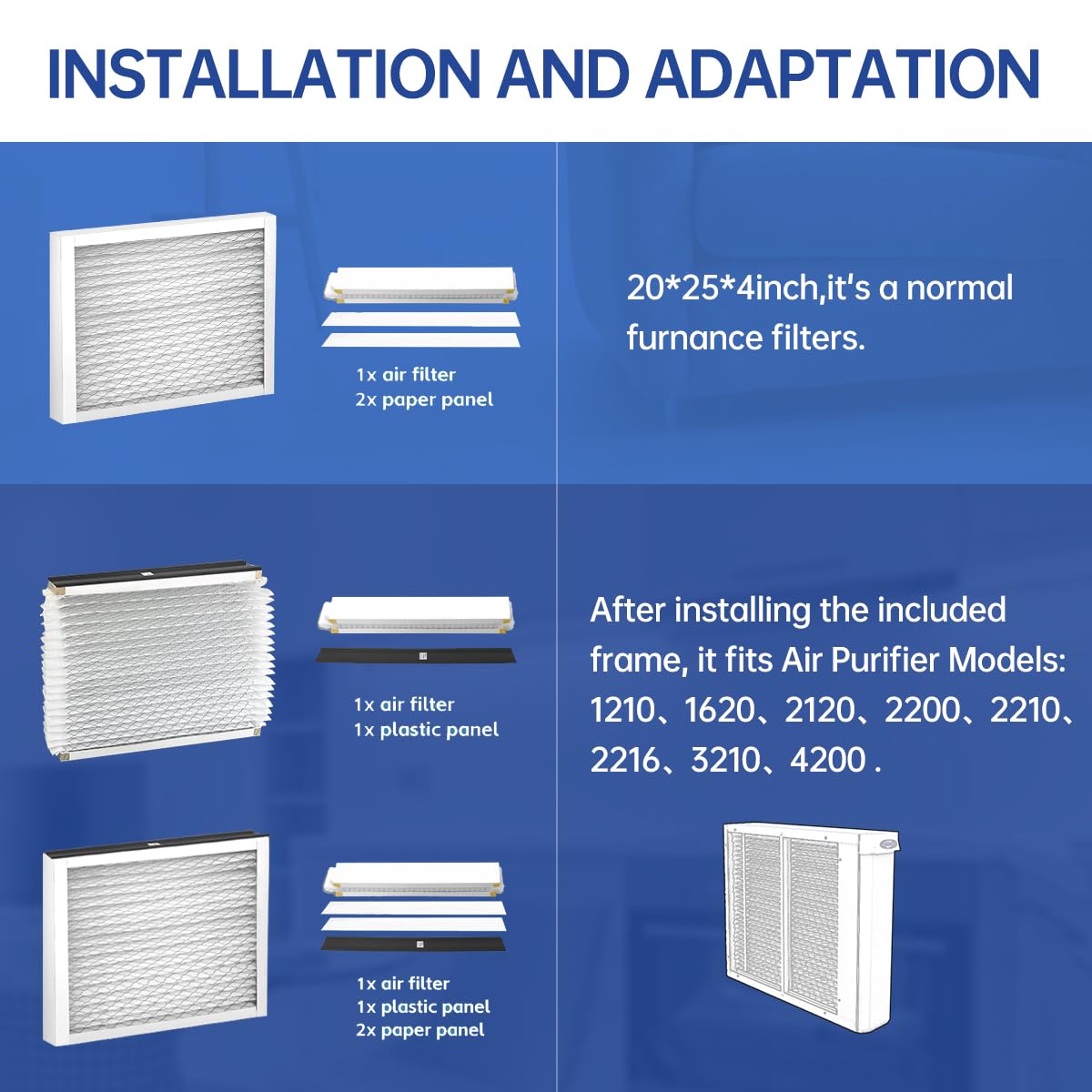 INSTALLATION AND ADAPTATION

1x air filter
2x paper panel

20*25*4inch,it's a normal furnance filters.

1x air filter
1x plastic panel

After installing the included frame, it fits Air Purifier Models: 1210、1620、2120、2200、2210、2216、3210、4200 .

1x air filter
1x plastic panel
2x paper panel